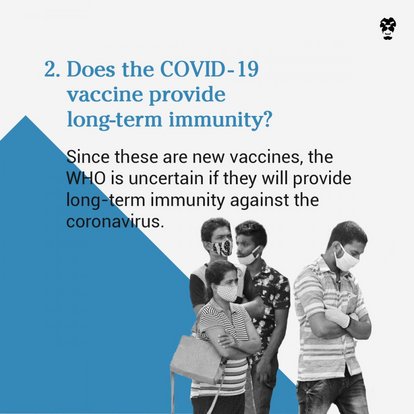 2. Does the COVID-19 vaccine provide long-term immunity?

Since these are new vaccines, the WHO is uncertain if they will provide long-term immunity against the coronavirus.